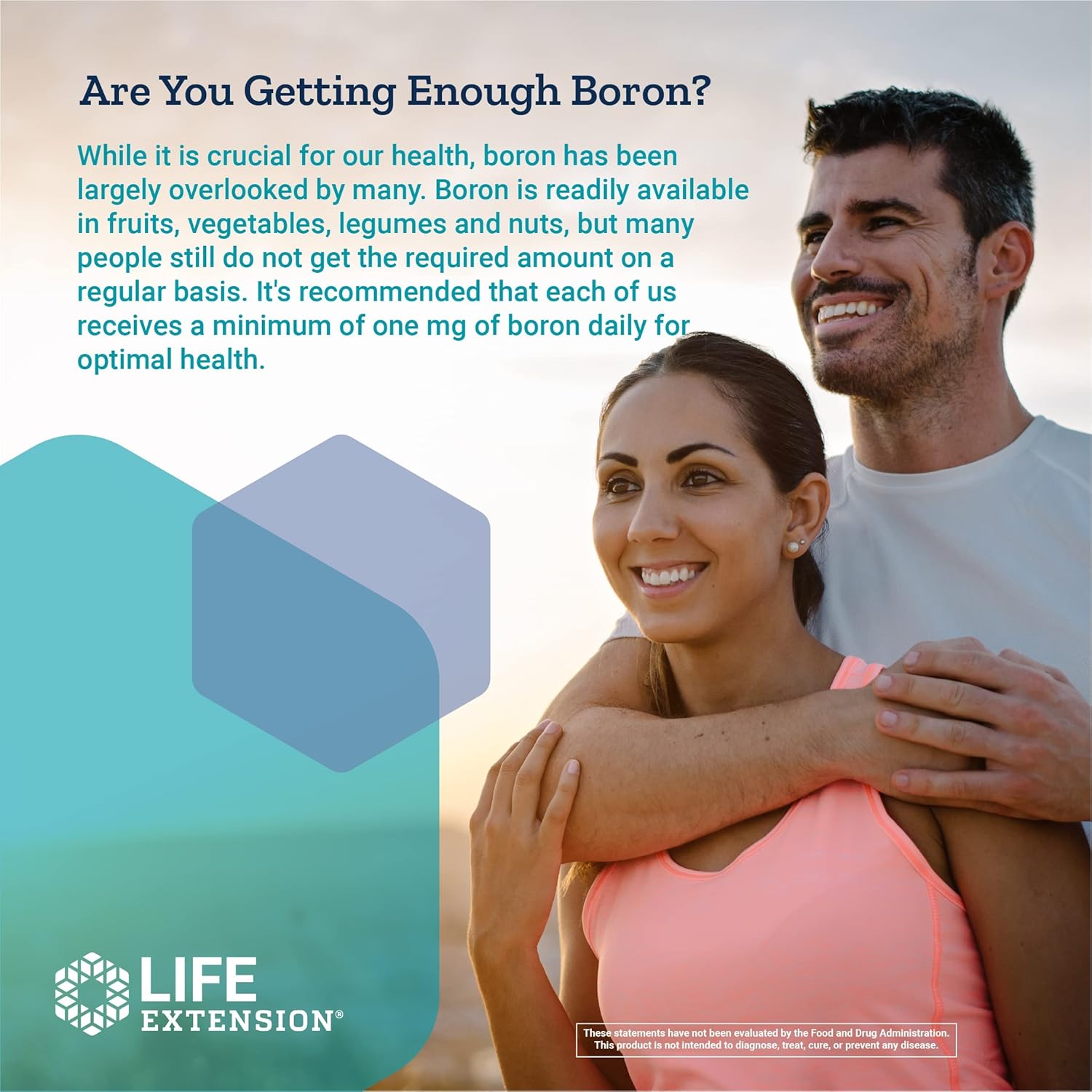 Are You Getting Enough Boron?

While it is crucial for our health, boron has been largely overlooked by many. Boron is readily available in fruits, vegetables, legumes and nuts, but many people still do not get the required amount on a regular basis. It's recommended that each of us receives a minimum of one mg of boron daily for optimal health.

LIFE EXTENSION®

These statements have not been evaluated by the Food and Drug Administration. This product is not intended to diagnose, treat, cure, or prevent any disease.